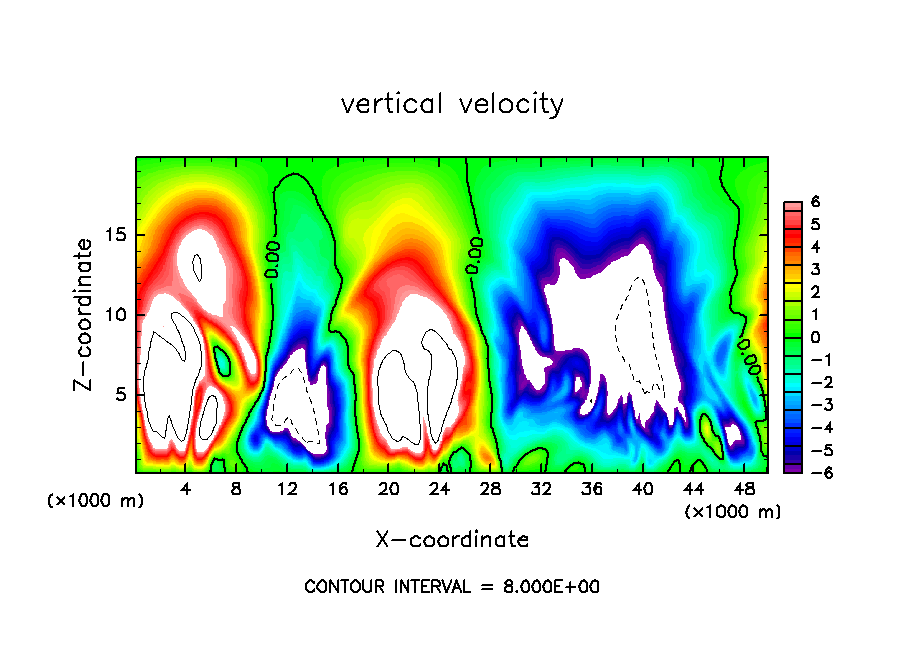 vertical velocity

Z-coordinate

15
10
5

0.00
0.00
0.00

6
5
4
3
2
1
0
−1
−2
−3
−4
−5
−6

(×1000 m)
4 8 12 16 20 24 28 32 36 40 44 48
(×1000 m)

X-coordinate

CONTOUR INTERVAL = 8.000E+00